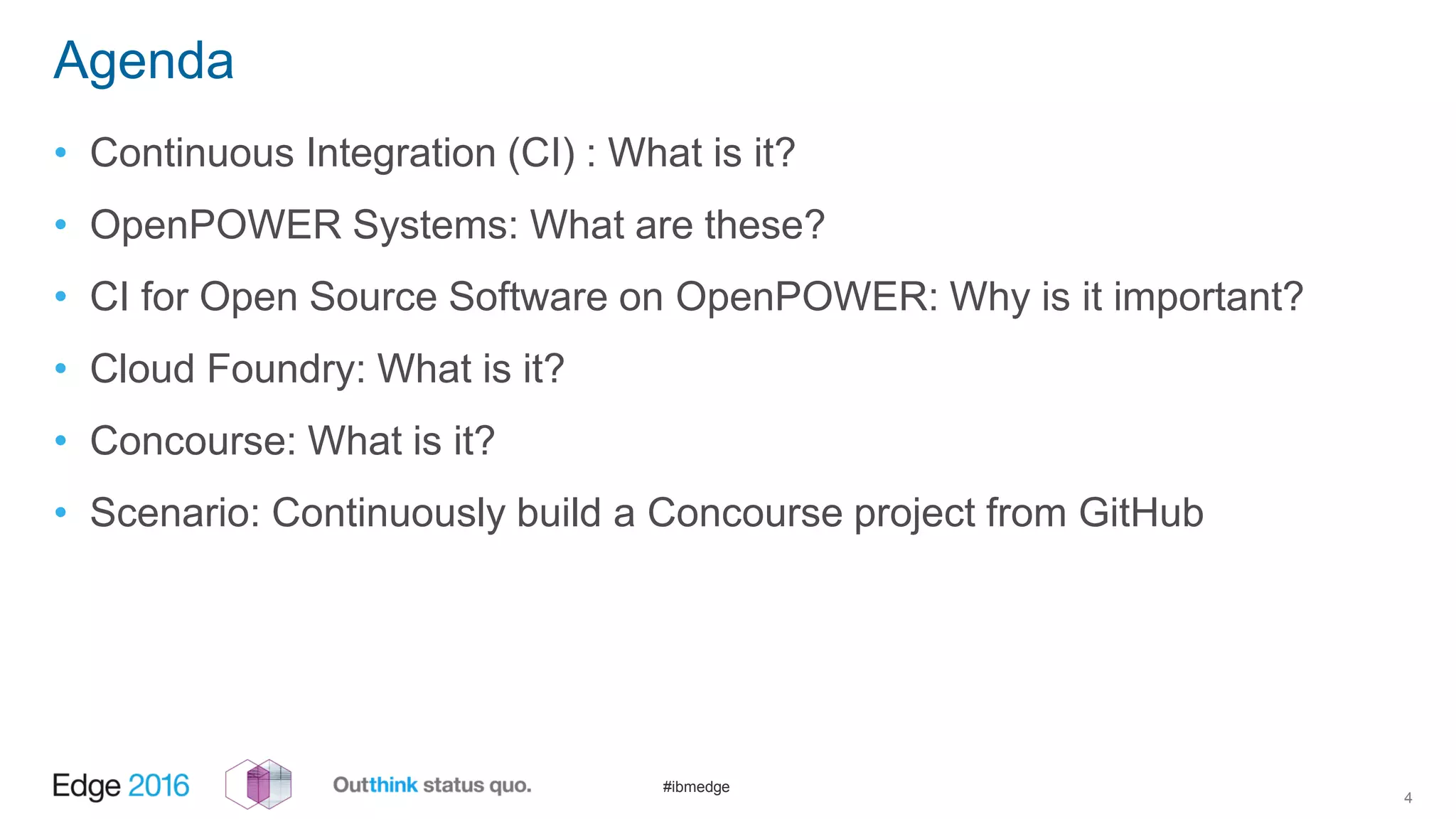 Agenda

• Continuous Integration (CI) : What is it?
• OpenPOWER Systems: What are these?
• CI for Open Source Software on OpenPOWER: Why is it important?
• Cloud Foundry: What is it?
• Concourse: What is it?
• Scenario: Continuously build a Concourse project from GitHub

Edge 2016 Outthink status quo. #ibmedge 4